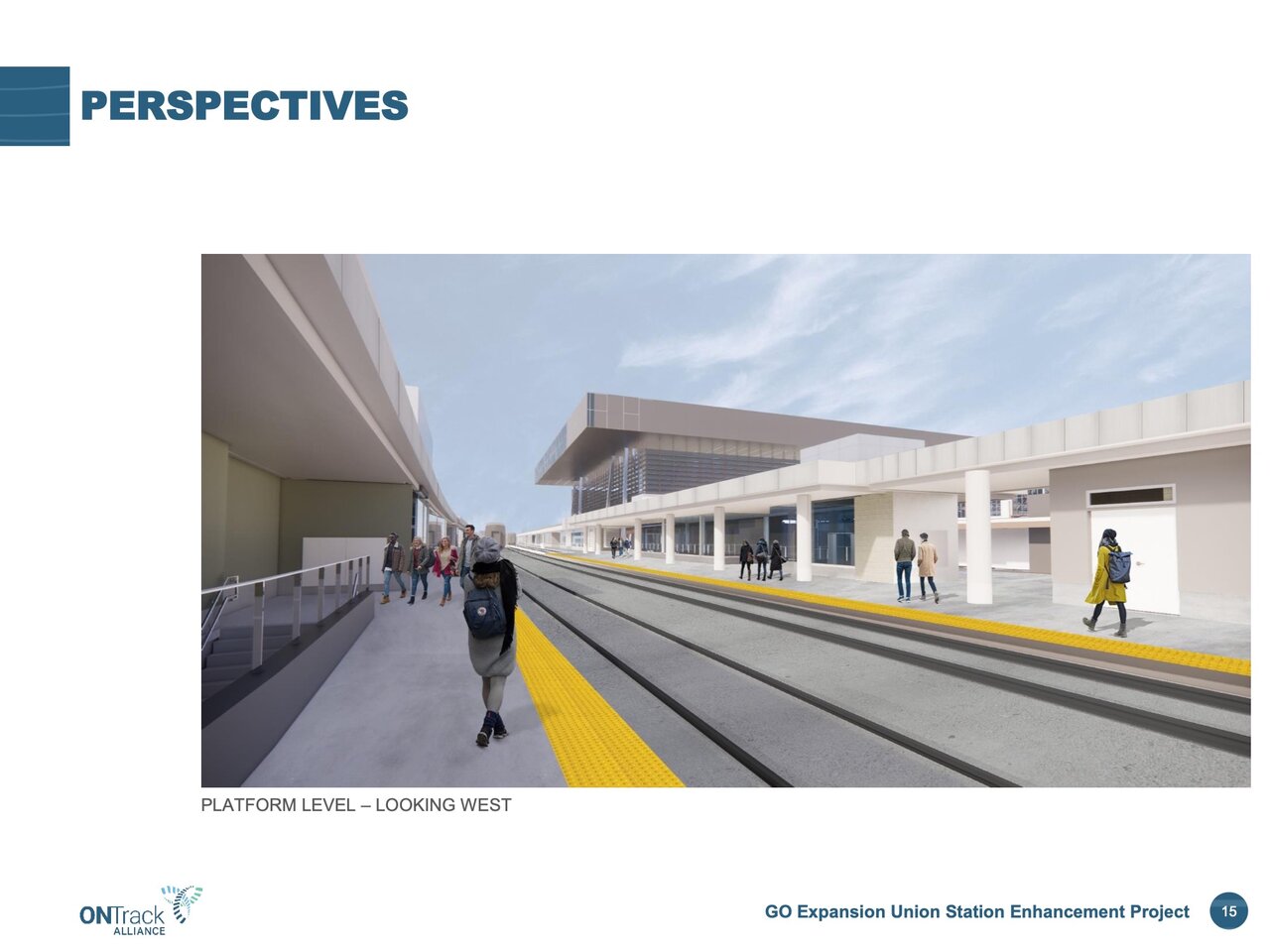 PERSPECTIVES

PLATFORM LEVEL – LOOKING WEST

ONTrack ALLIANCE

GO Expansion Union Station Enhancement Project

15